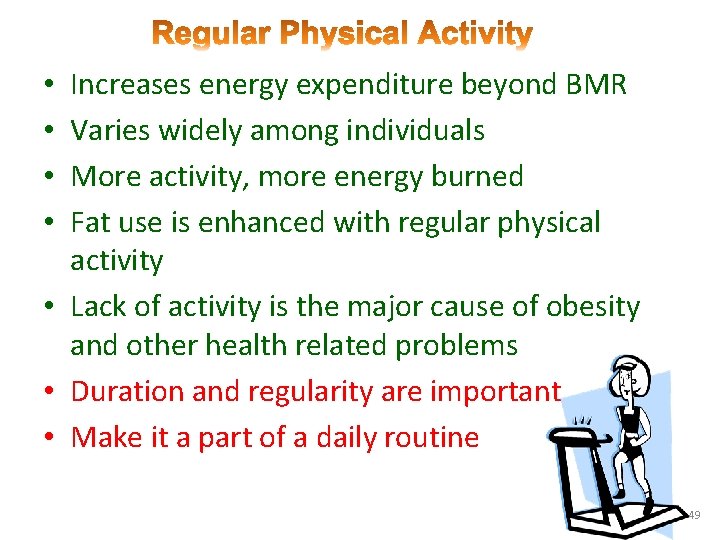 Regular Physical Activity

• Increases energy expenditure beyond BMR
• Varies widely among individuals
• More activity, more energy burned
• Fat use is enhanced with regular physical activity
• Lack of activity is the major cause of obesity and other health related problems
• Duration and regularity are important
• Make it a part of a daily routine

49